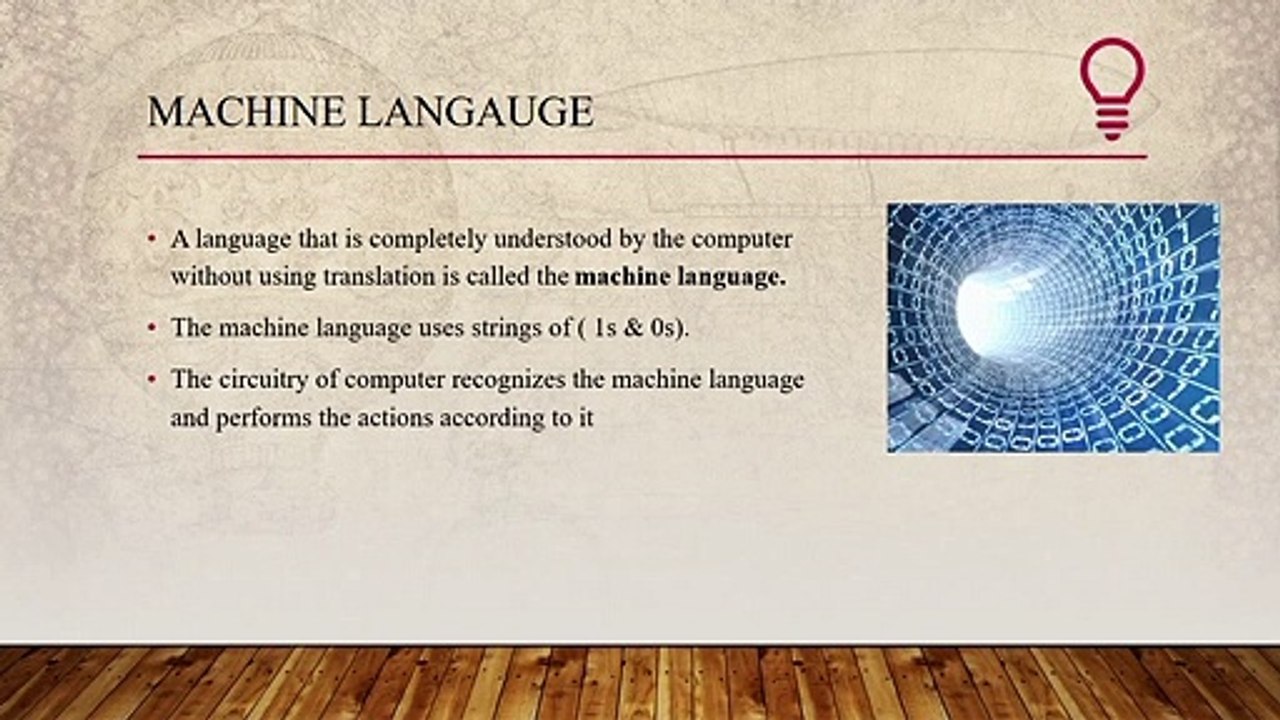 MACHINE LANGAUGE

• A language that is completely understood by the computer without using translation is called the **machine language.**

• The machine language uses strings of ( 1s & 0s).

• The circuitry of computer recognizes the machine language and performs the actions according to it